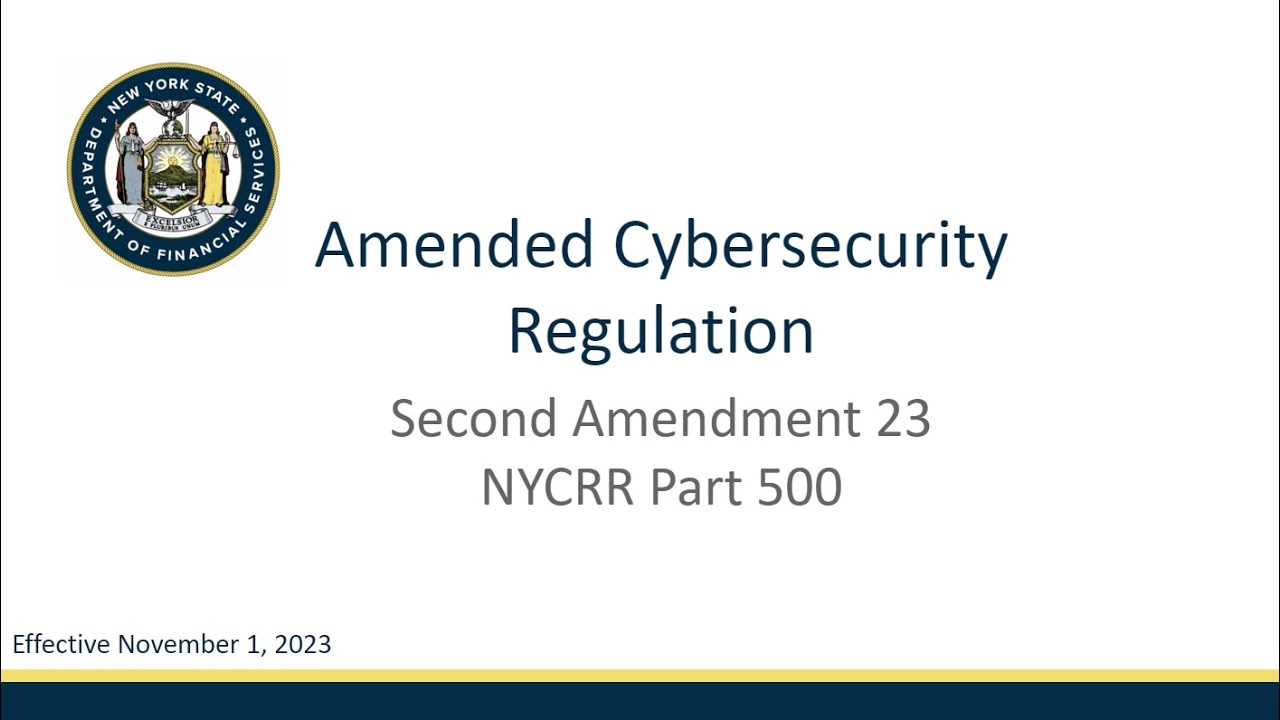 NEW YORK STATE
DEPARTMENT OF FINANCIAL SERVICES
EXCELSIOR
E PLURIBUS UNUM

Amended Cybersecurity Regulation

Second Amendment 23 NYCRR Part 500

Effective November 1, 2023